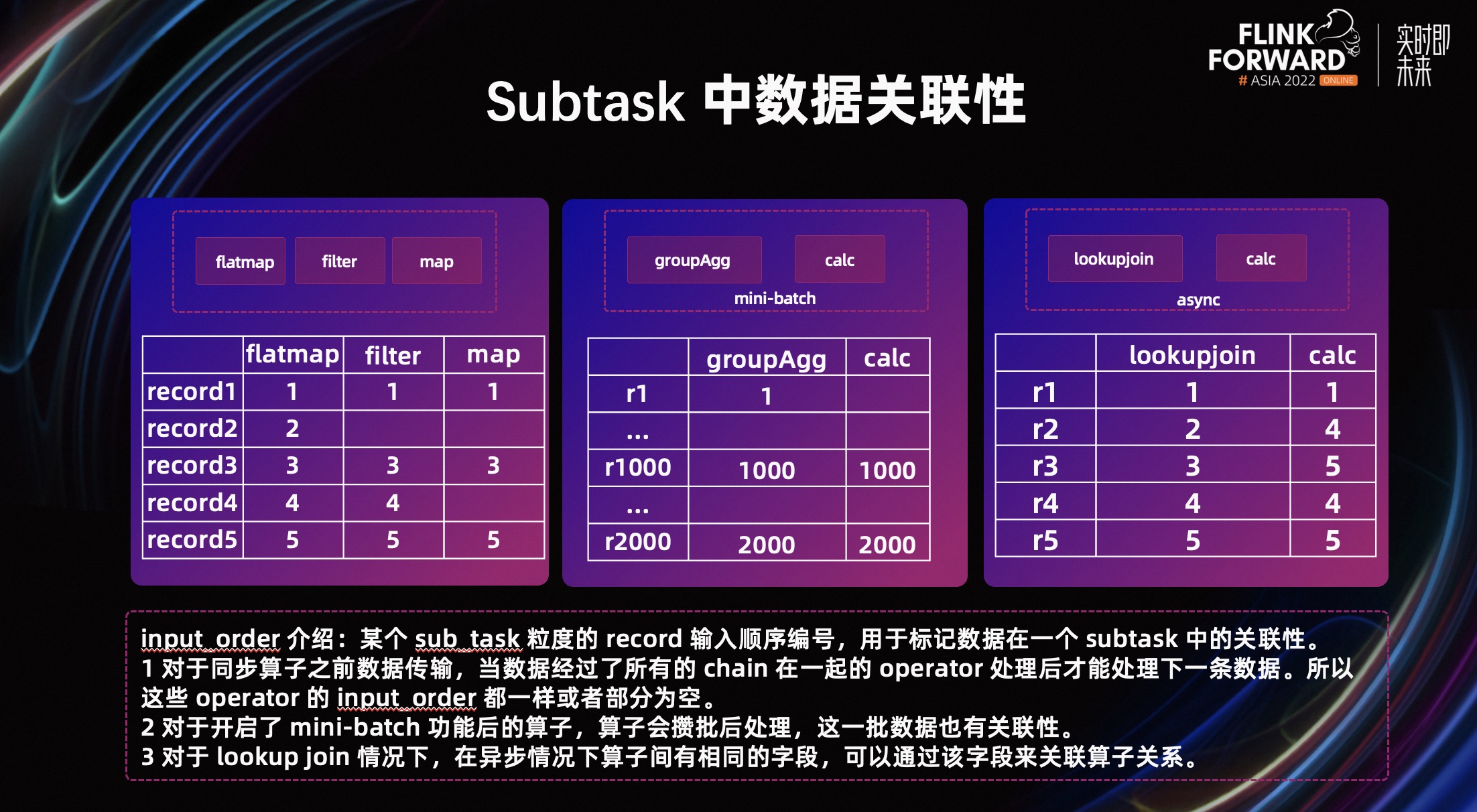 FLINK FORWARD
# ASIA 2022 ONLINE
实时即未来

Subtask 中数据关联性

flatmap filter map

| | flatmap | filter | map |
|---|---|---|---|
| record1 | 1 | 1 | 1 |
| record2 | 2 | | |
| record3 | 3 | 3 | 3 |
| record4 | 4 | 4 | |
| record5 | 5 | 5 | 5 |

groupAgg calc
mini-batch

| | groupAgg | calc |
|---|---|---|
| r1 | 1 | |
| ... | | |
| r1000 | 1000 | 1000 |
| ... | | |
| r2000 | 2000 | 2000 |

lookupjoin calc
async

| | lookupjoin | calc |
|---|---|---|
| r1 | 1 | 1 |
| r2 | 2 | 4 |
| r3 | 3 | 5 |
| r4 | 4 | 4 |
| r5 | 5 | 5 |

input_order 介绍：某个 sub_task 粒度的 record 输入顺序编号，用于标记数据在一个 subtask 中的关联性。
1 对于同步算子之前数据传输，当数据经过了所有的 chain 在一起的 operator 处理后才能处理下一条数据。所以这些 operator 的 input_order 都一样或者部分为空。
2 对于开启了 mini-batch 功能后的算子，算子会攒批后处理，这一批数据也有关联性。
3 对于 lookup join 情况下，在异步情况下算子间有相同的字段，可以通过该字段来关联算子关系。